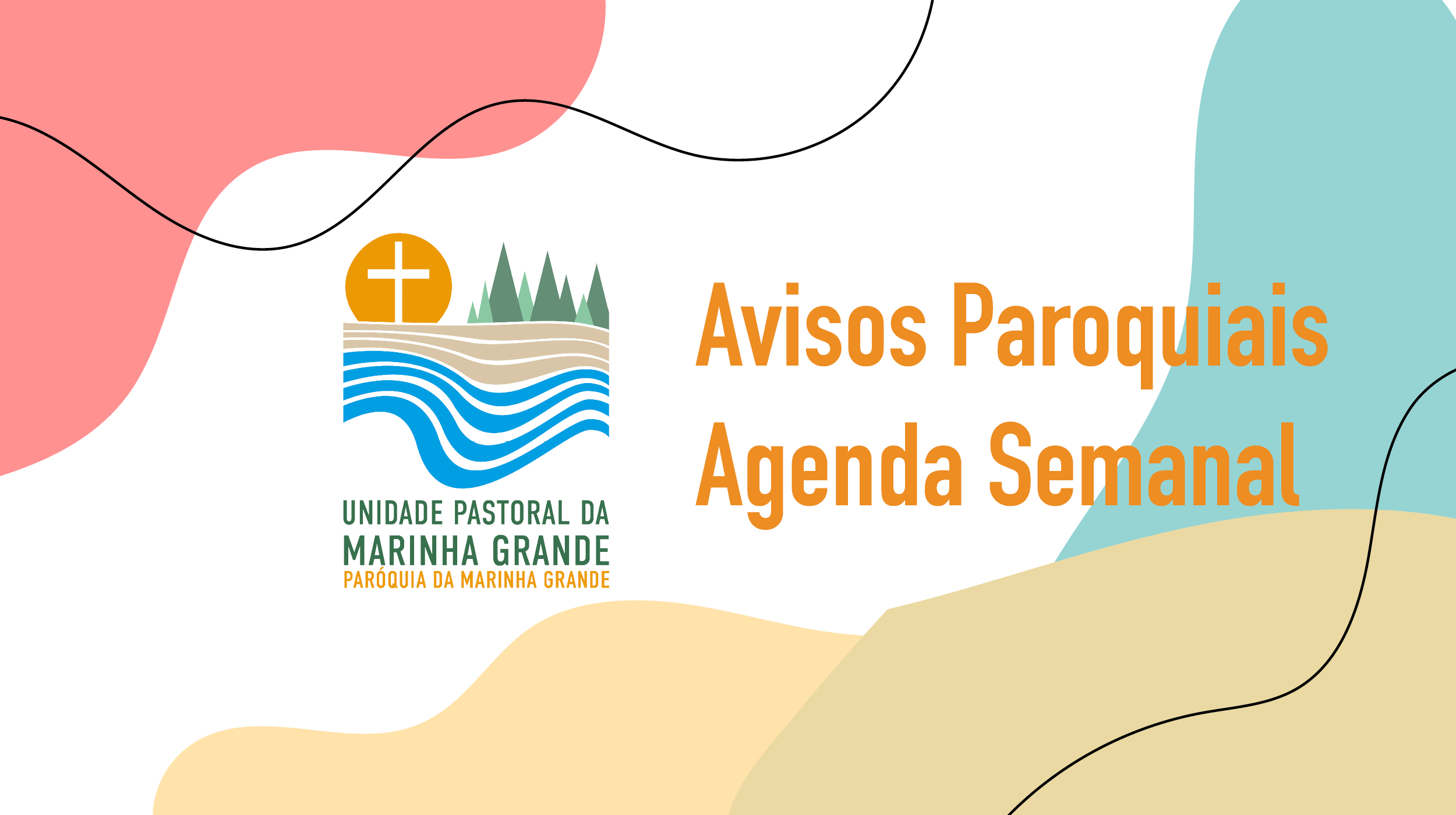 UNIDADE PASTORAL DA
MARINHA GRANDE
PARÓQUIA DA MARINHA GRANDE

Avisos Paroquiais
Agenda Semanal